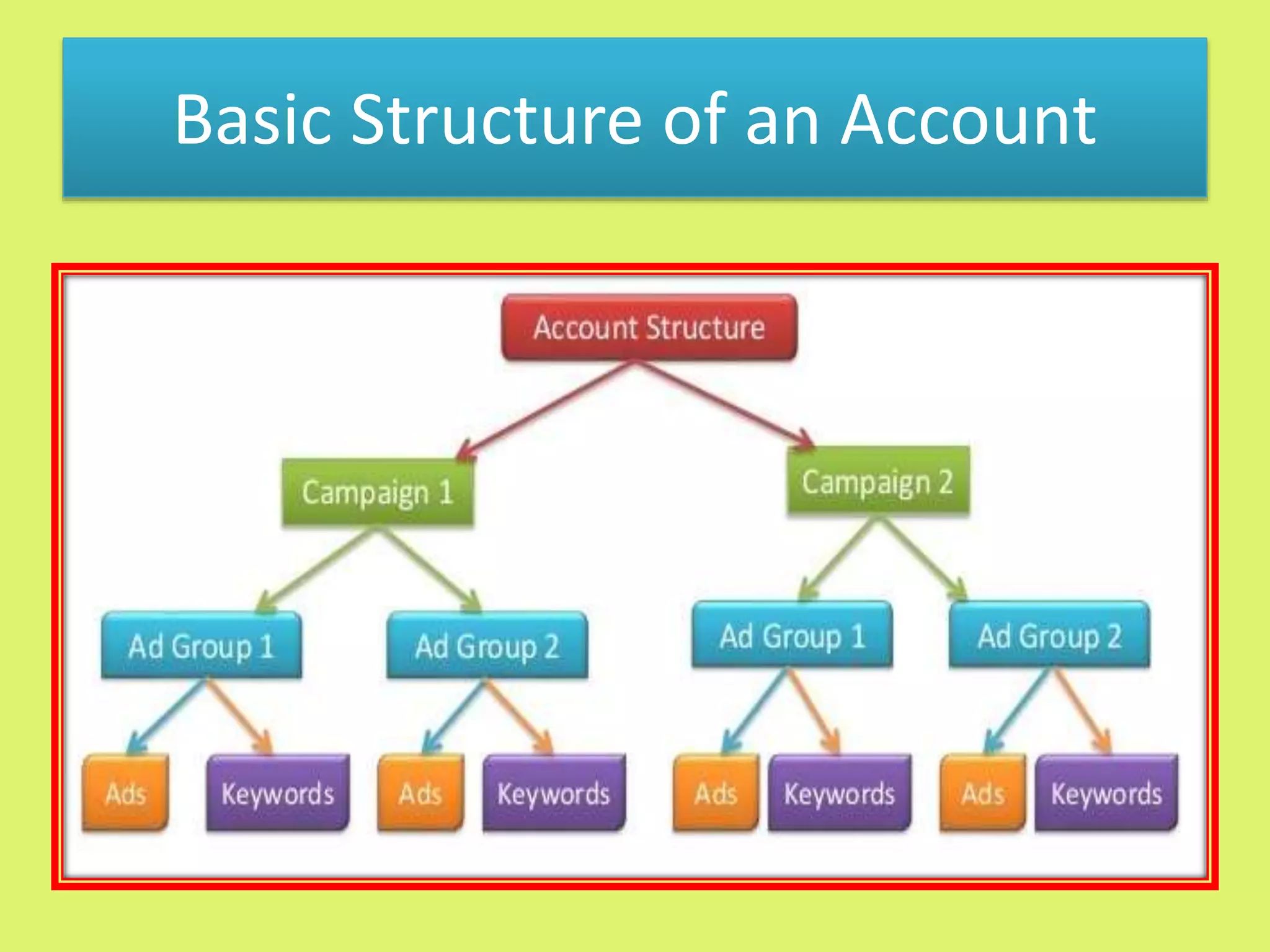 Basic Structure of an Account

Account Structure

Campaign 1

Campaign 2

Ad Group 1

Ad Group 2

Ad Group 1

Ad Group 2

Ads

Keywords

Ads

Keywords

Ads

Keywords

Ads

Keywords